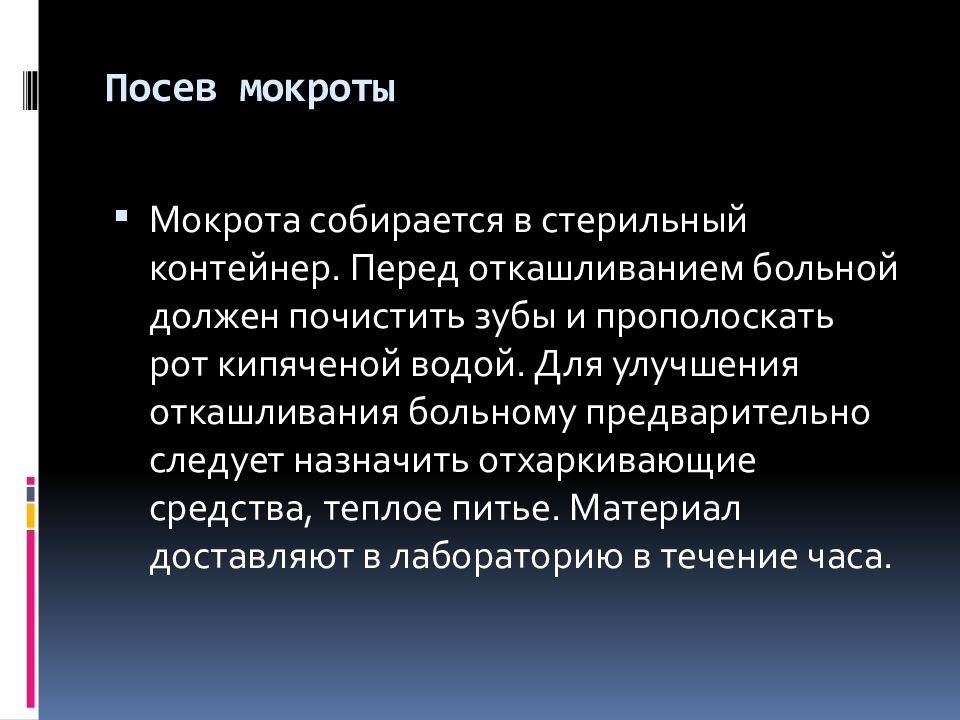 Посев мокроты

Мокрота собирается в стерильный контейнер. Перед откашливанием больной должен почистить зубы и прополоскать рот кипяченой водой. Для улучшения откашливания больному предварительно следует назначить отхаркивающие средства, теплое питье. Материал доставляют в лабораторию в течение часа.